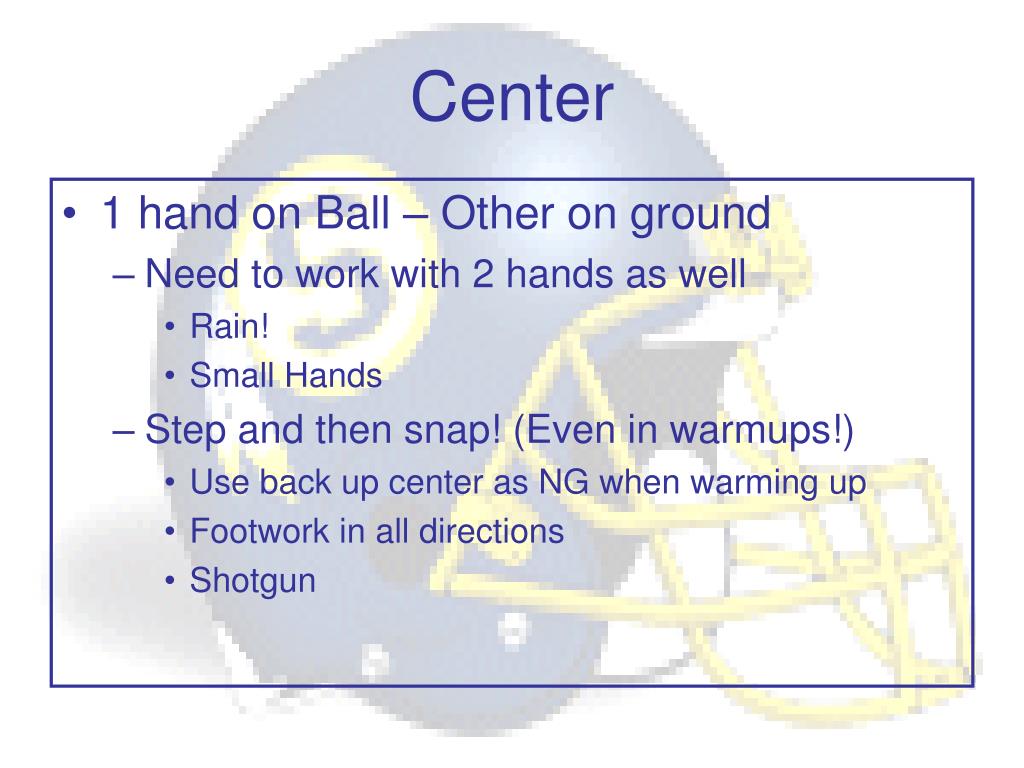 Center

• 1 hand on Ball – Other on ground
– Need to work with 2 hands as well
• Rain!
• Small Hands
– Step and then snap! (Even in warmups!)
• Use back up center as NG when warming up
• Footwork in all directions
• Shotgun